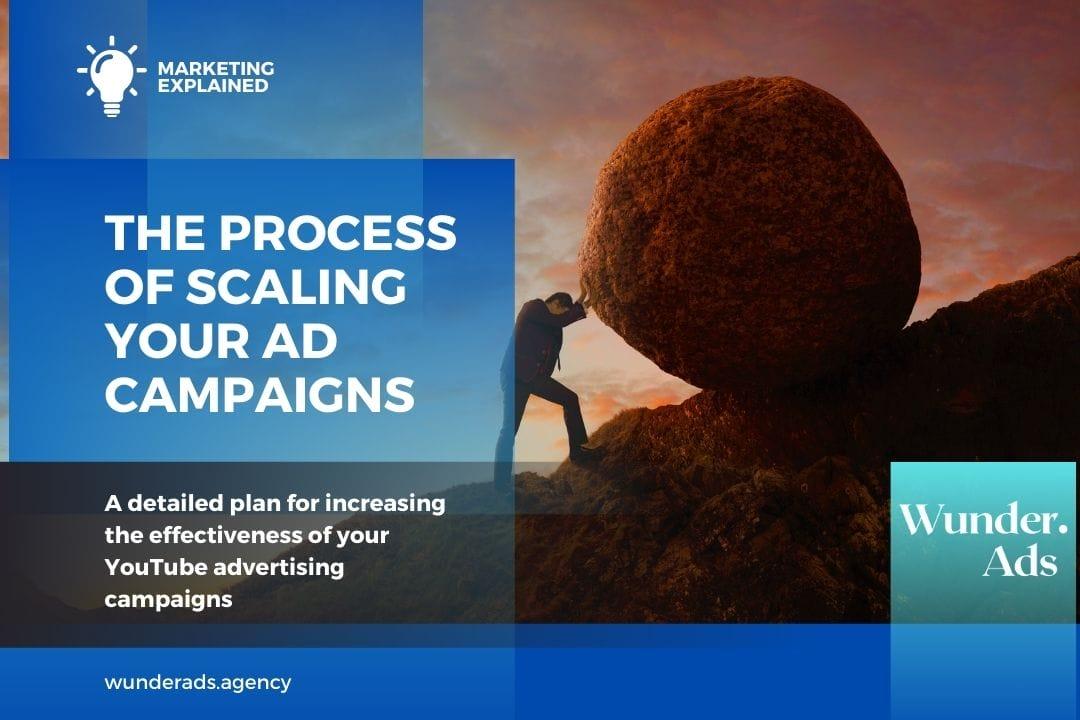 MARKETING EXPLAINED

THE PROCESS OF SCALING YOUR AD CAMPAIGNS

A detailed plan for increasing the effectiveness of your YouTube advertising campaigns

Wunder. Ads

wunderads.agency